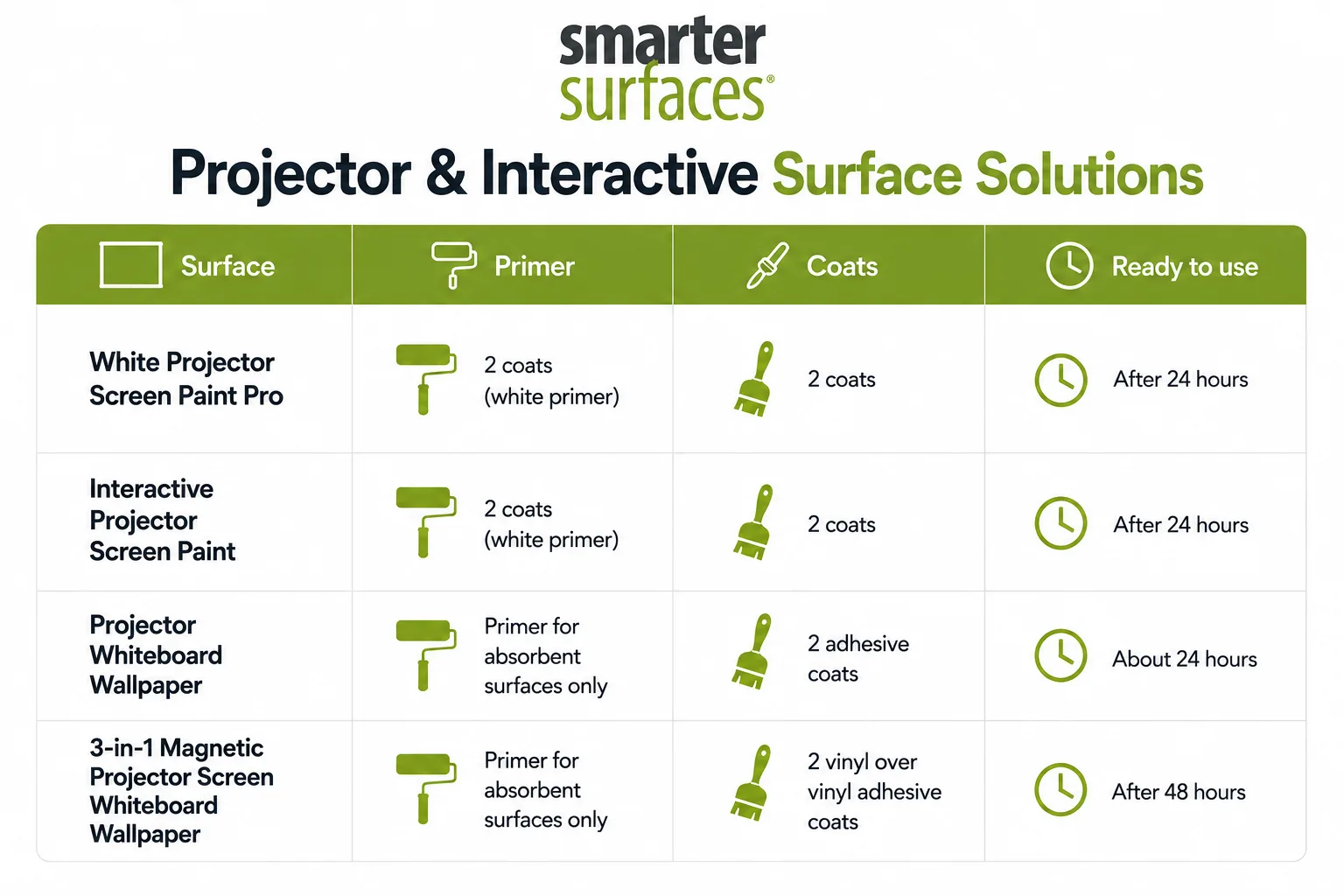 smarter
surfaces®

Projector & Interactive Surface Solutions

| Surface | Primer | Coats | Ready to use |
|---|---|---|---|
| White Projector Screen Paint Pro | 2 coats (white primer) | 2 coats | After 24 hours |
| Interactive Projector Screen Paint | 2 coats (white primer) | 2 coats | After 24 hours |
| Projector Whiteboard Wallpaper | Primer for absorbent surfaces only | 2 adhesive coats | About 24 hours |
| 3-in-1 Magnetic Projector Screen Whiteboard Wallpaper | Primer for absorbent surfaces only | 2 vinyl over vinyl adhesive coats | After 48 hours |